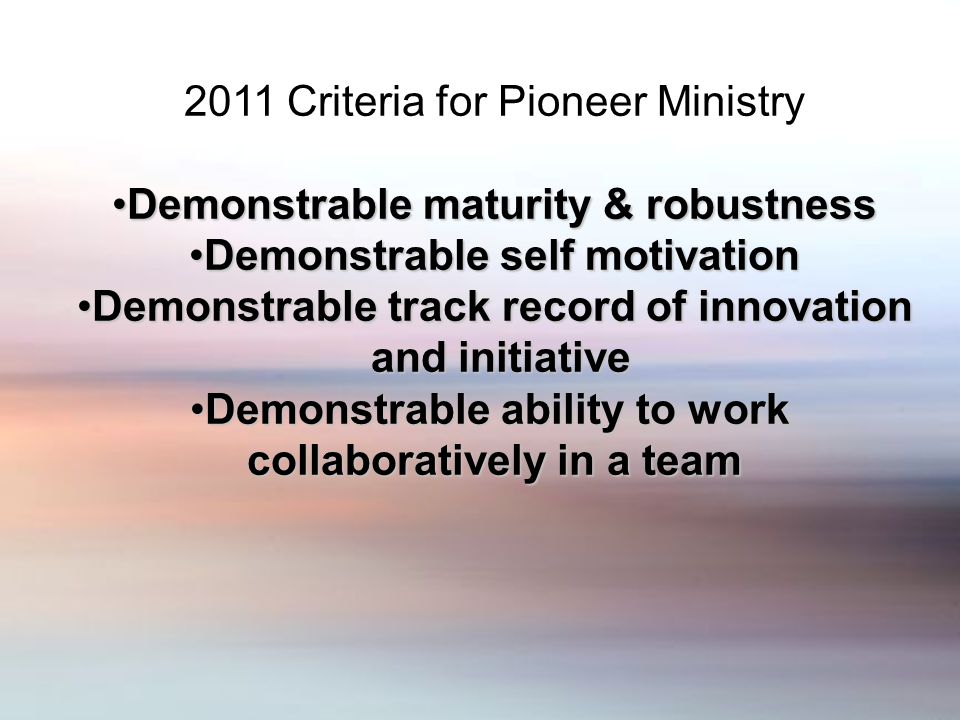 2011 Criteria for Pioneer Ministry

•Demonstrable maturity & robustness
•Demonstrable self motivation
•Demonstrable track record of innovation and initiative
•Demonstrable ability to work collaboratively in a team